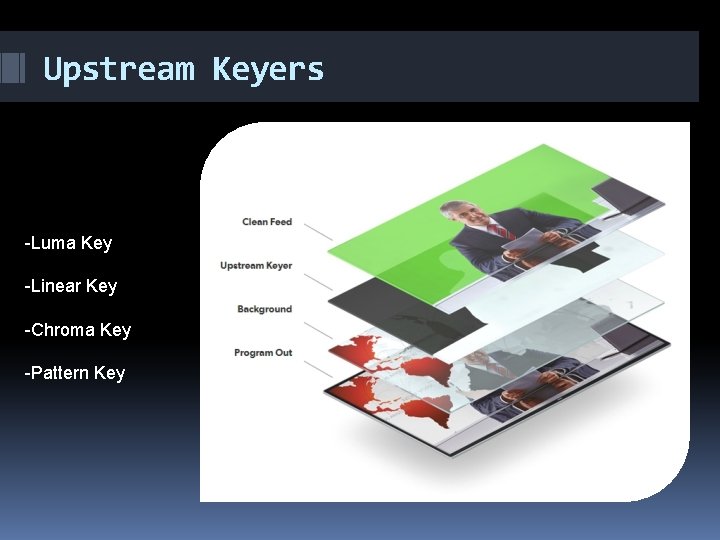 Upstream Keyers

-Luma Key

-Linear Key

-Chroma Key

-Pattern Key

Clean Feed

Upstream Keyer

Background

Program Out